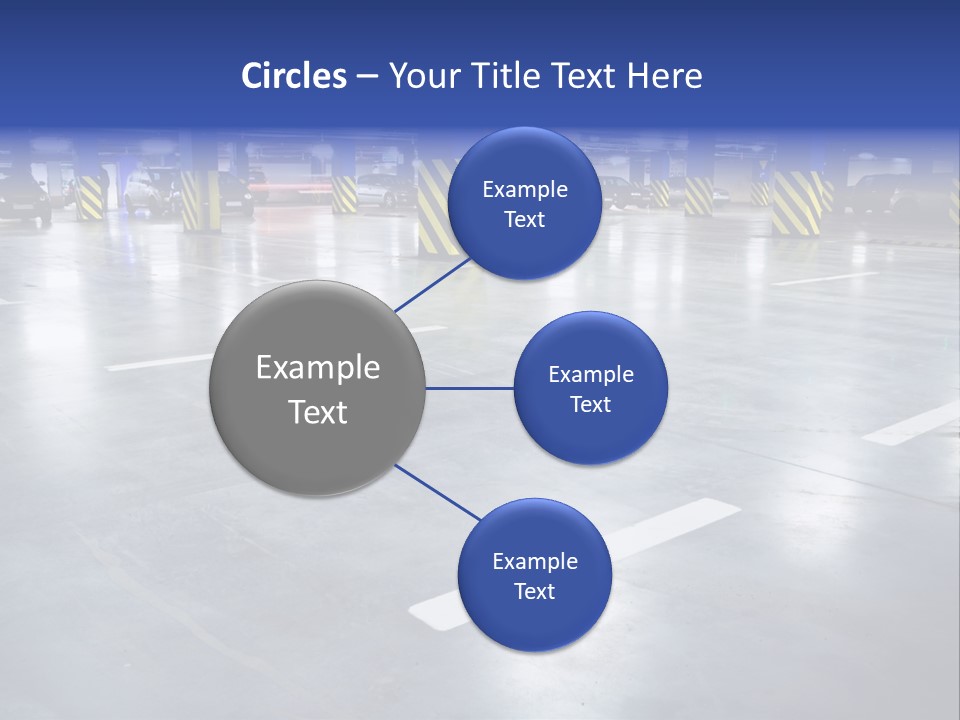 Circles – Your Title Text Here

Example Text

Example Text

Example Text

Example Text